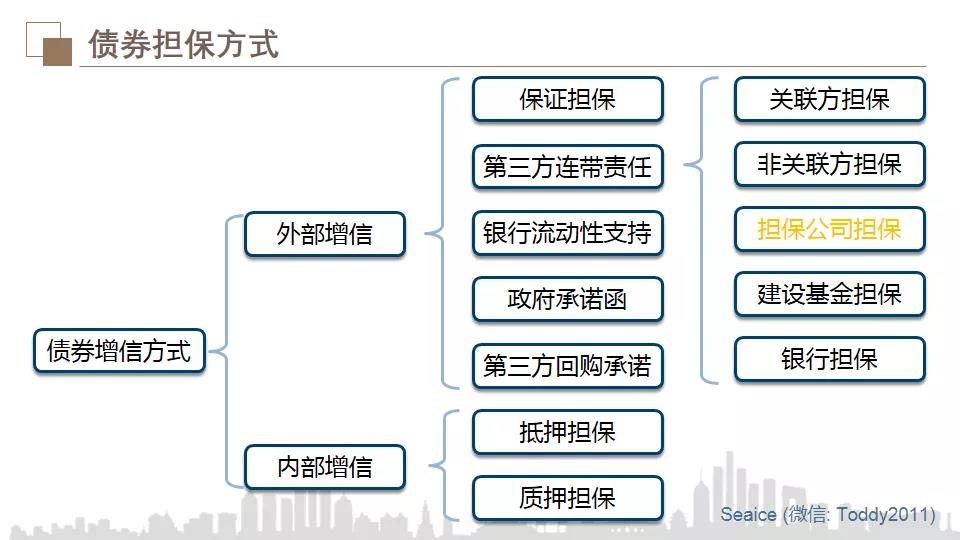 债券担保方式

债券增信方式

外部增信

内部增信

保证担保

第三方连带责任

银行流动性支持

政府承诺函

第三方回购承诺

抵押担保

质押担保

关联方担保

非关联方担保

担保公司担保

建设基金担保

银行担保

Seaice (微信: Toddy2011)